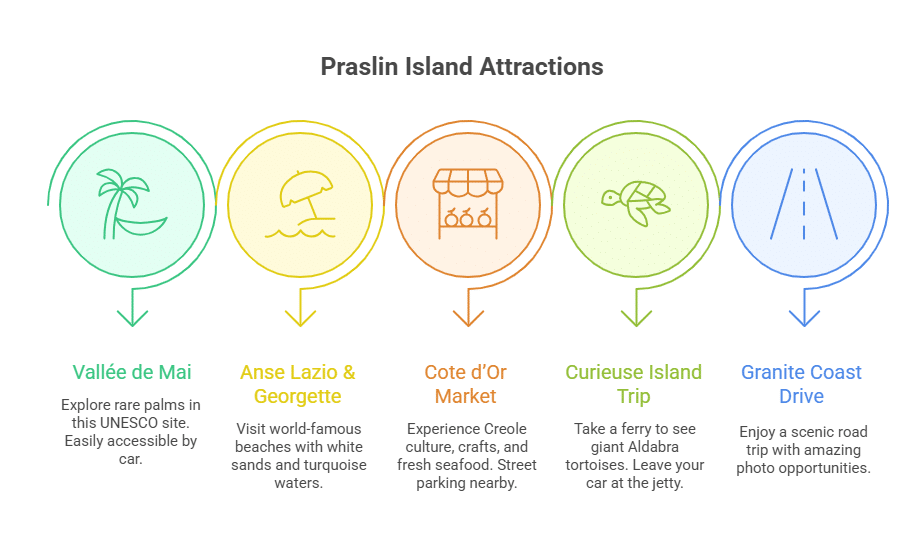 Praslin Island Attractions

Vallée de Mai

Explore rare palms in this UNESCO site. Easily accessible by car.

Anse Lazio & Georgette

Visit world-famous beaches with white sands and turquoise waters.

Cote d'Or Market

Experience Creole culture, crafts, and fresh seafood. Street parking nearby.

Curieuse Island Trip

Take a ferry to see giant Aldabra tortoises. Leave your car at the jetty.

Granite Coast Drive

Enjoy a scenic road trip with amazing photo opportunities.